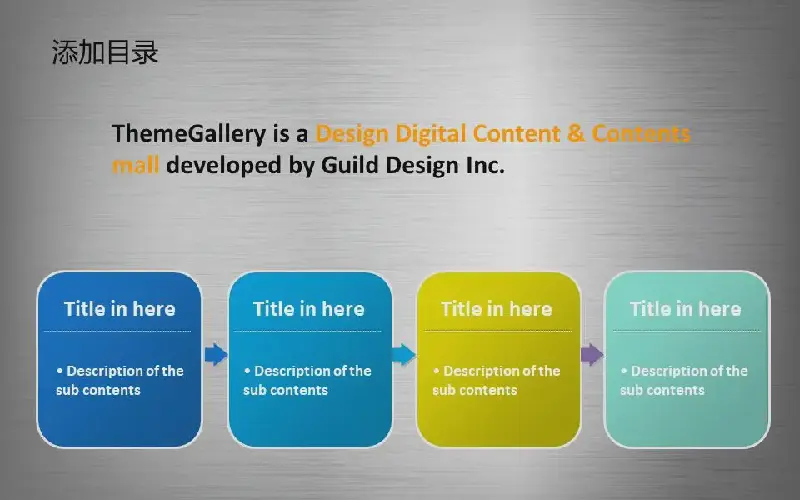 添加目录

ThemeGallery is a Design Digital Content & Contents mall developed by Guild Design Inc.

Title in here

• Description of the sub contents

Title in here

• Description of the sub contents

Title in here

• Description of the sub contents

Title in here

• Description of the sub contents